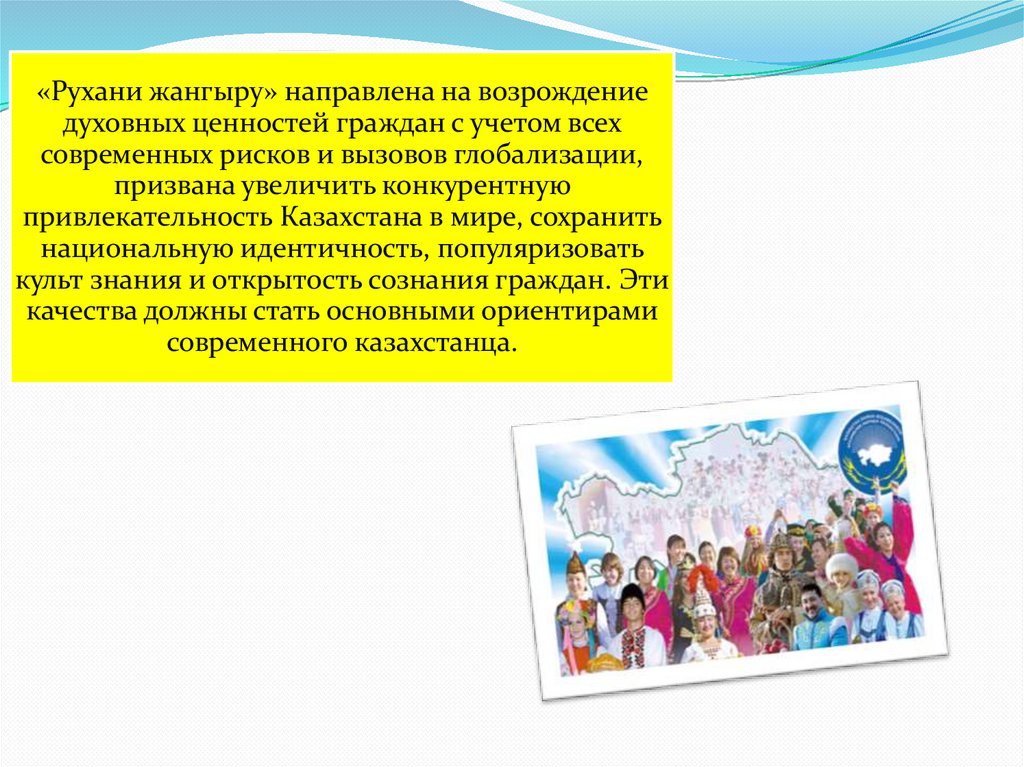 «Рухани жангыру» направлена на возрождение духовных ценностей граждан с учетом всех современных рисков и вызовов глобализации, призвана увеличить конкурентную привлекательность Казахстана в мире, сохранить национальную идентичность, популяризовать культ знания и открытость сознания граждан. Эти качества должны стать основными ориентирами современного казахстанца.